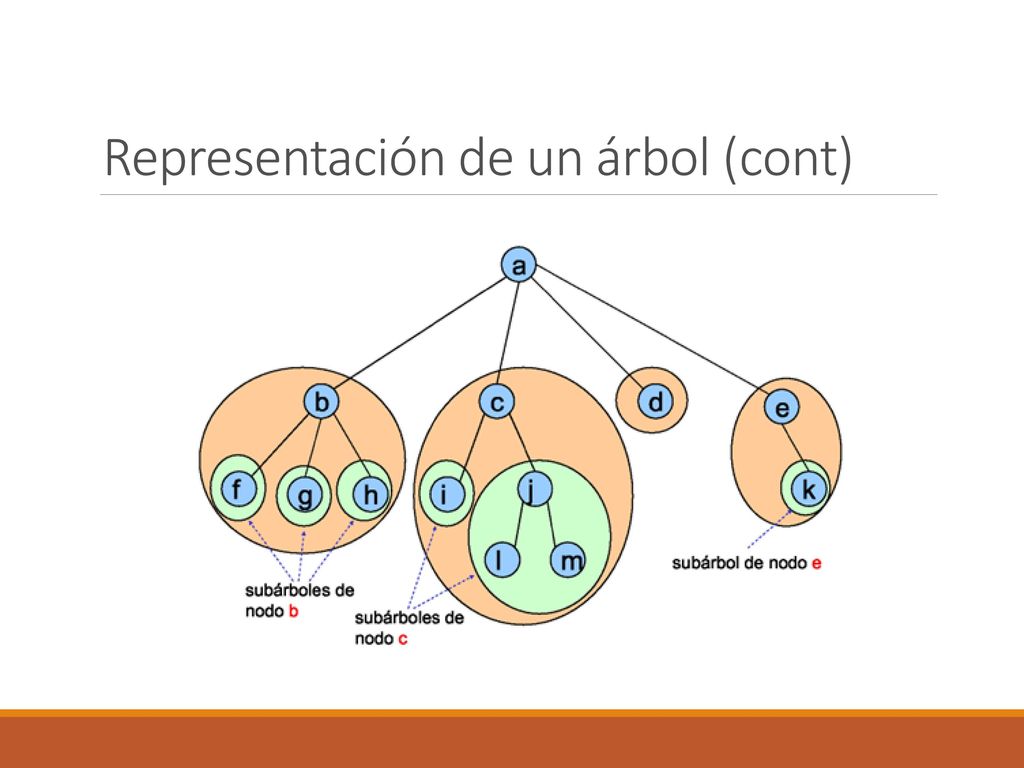 Representación de un árbol (cont)

a

b

c

d

e

f

g

h

i

j

k

l

m

subárboles de nodo b

subárboles de nodo c

subárbol de nodo e